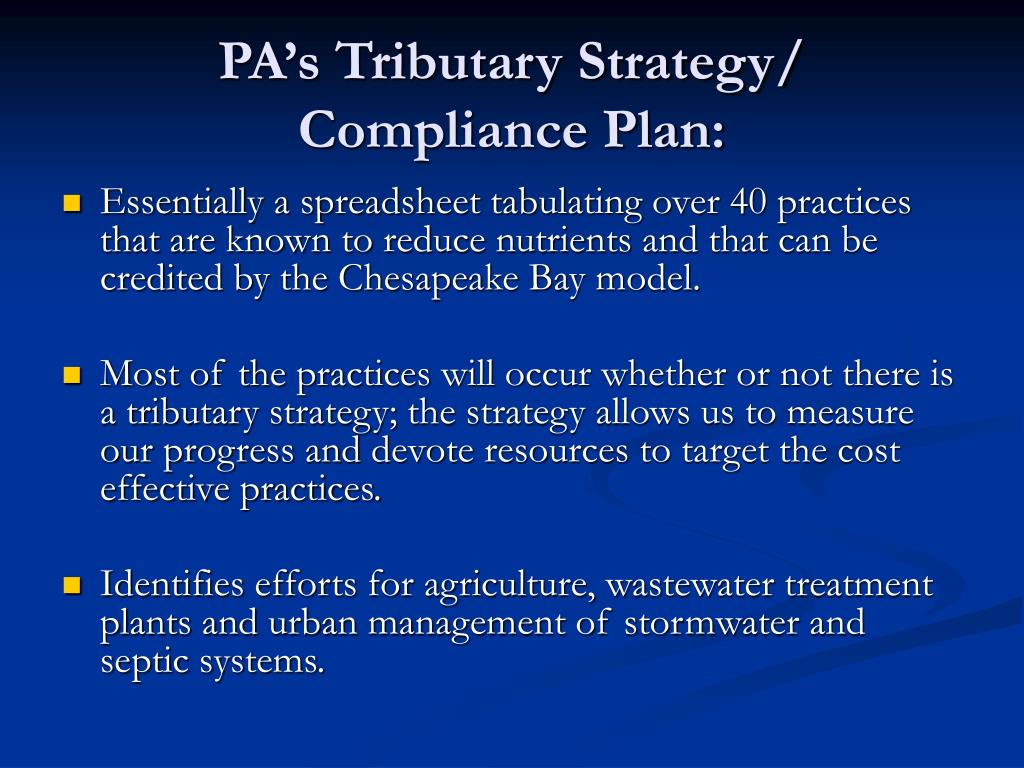 PA’s Tributary Strategy/ Compliance Plan:

Essentially a spreadsheet tabulating over 40 practices that are known to reduce nutrients and that can be credited by the Chesapeake Bay model.

Most of the practices will occur whether or not there is a tributary strategy; the strategy allows us to measure our progress and devote resources to target the cost effective practices.

Identifies efforts for agriculture, wastewater treatment plants and urban management of stormwater and septic systems.